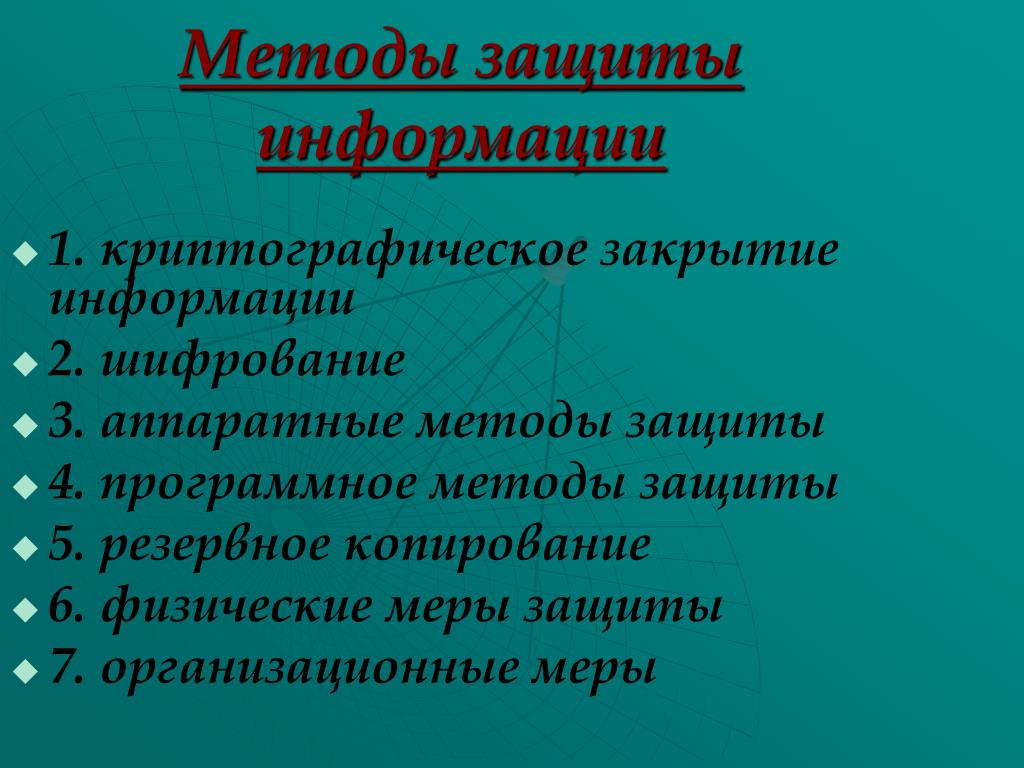 Методы защиты информации

1. криптографическое закрытие информации
2. шифрование
3. аппаратные методы защиты
4. программное методы защиты
5. резервное копирование
6. физические меры защиты
7. организационные меры